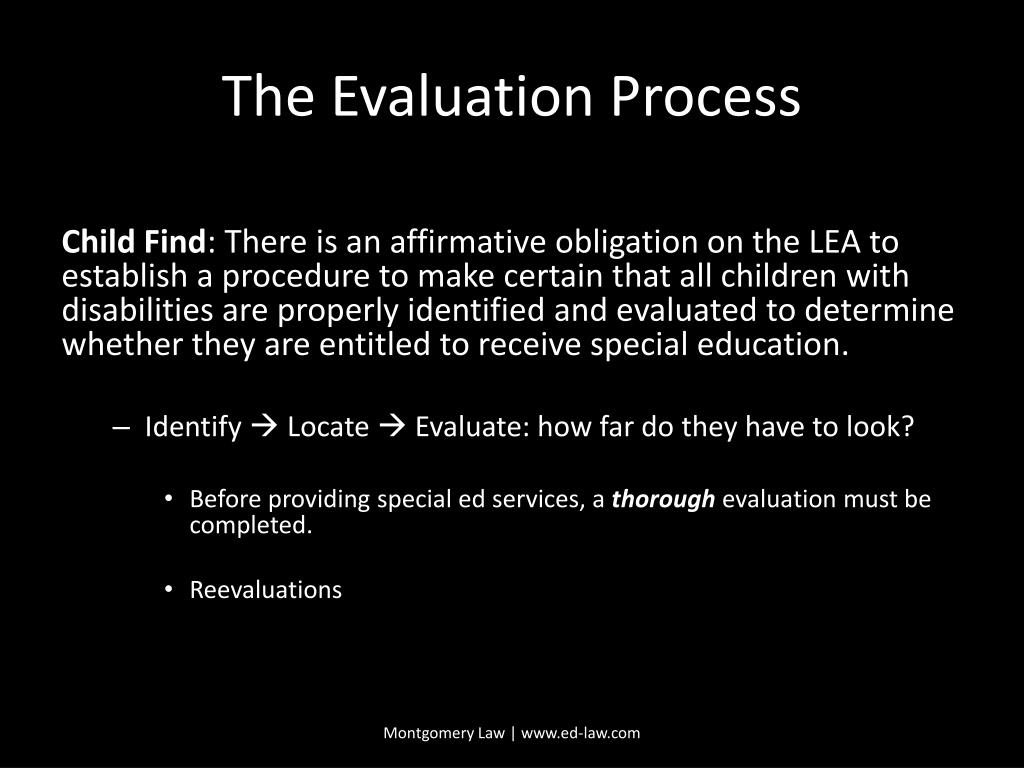 The Evaluation Process

Child Find: There is an affirmative obligation on the LEA to establish a procedure to make certain that all children with disabilities are properly identified and evaluated to determine whether they are entitled to receive special education.

– Identify → Locate → Evaluate: how far do they have to look?

• Before providing special ed services, a thorough evaluation must be completed.

• Reevaluations

Montgomery Law | www.ed-law.com